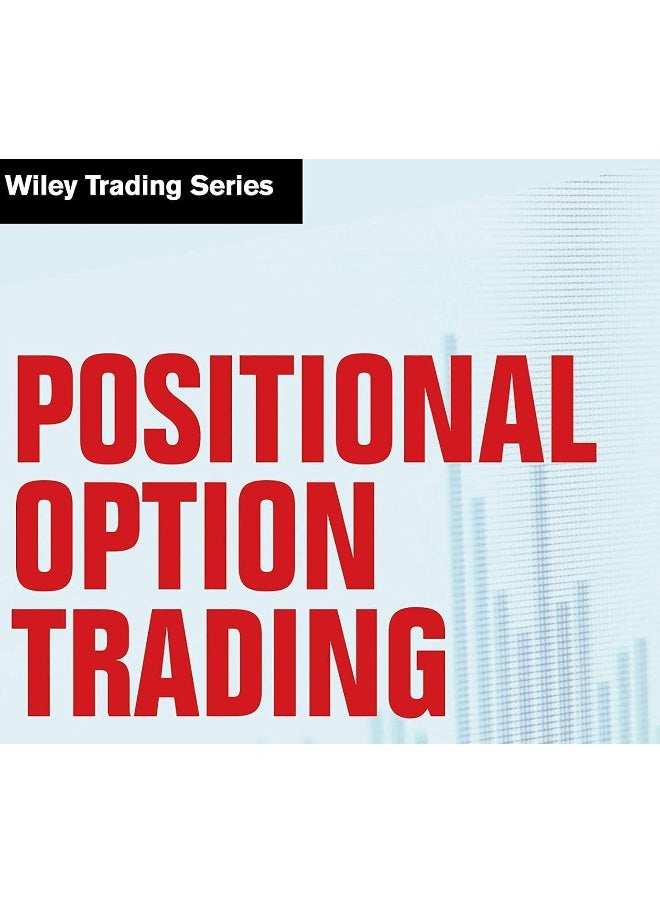 Wiley Trading Series

POSITIONAL OPTION TRADING